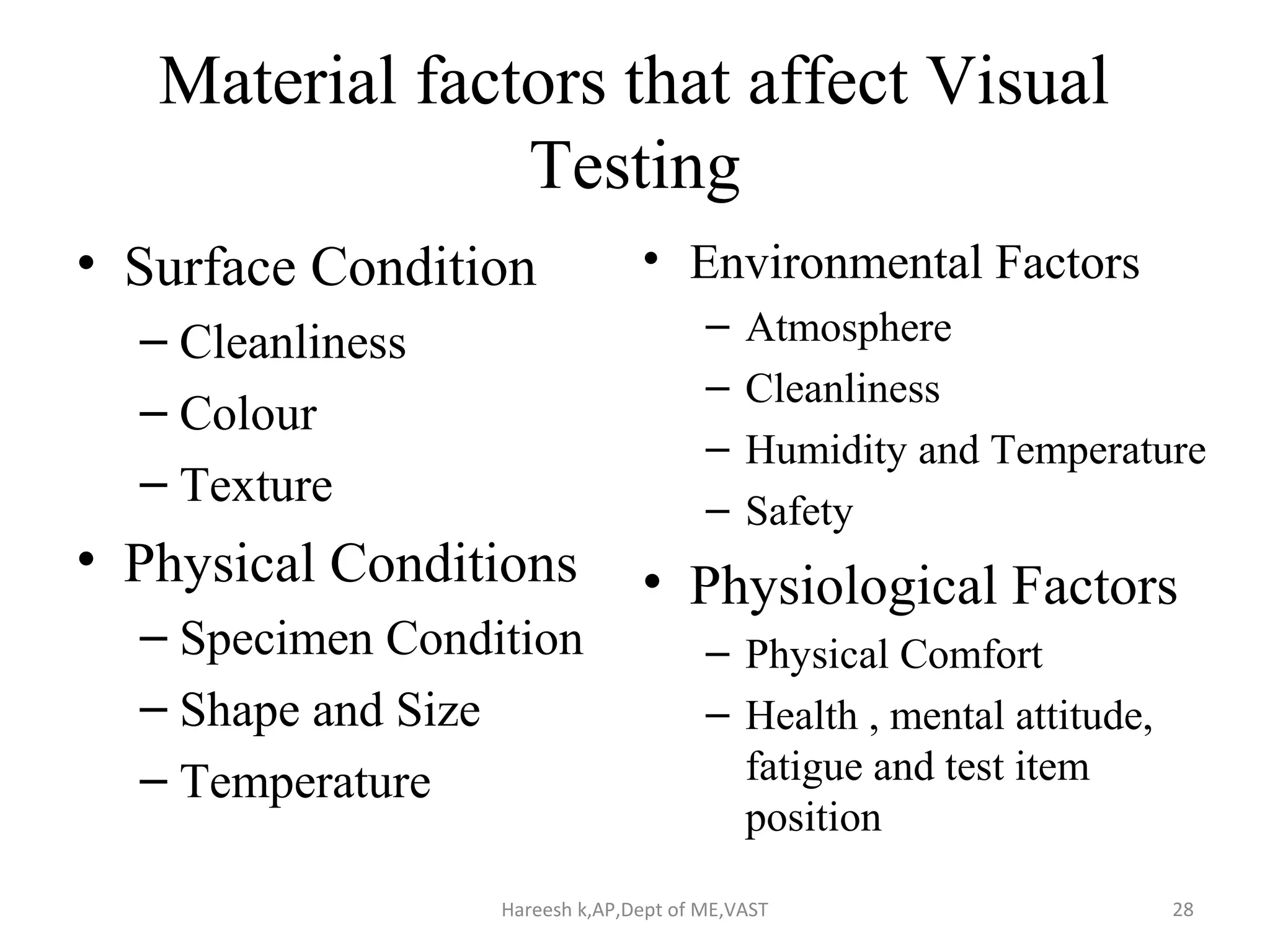 Material factors that affect Visual Testing

• Surface Condition
– Cleanliness
– Colour
– Texture
• Physical Conditions
– Specimen Condition
– Shape and Size
– Temperature

• Environmental Factors
– Atmosphere
– Cleanliness
– Humidity and Temperature
– Safety
• Physiological Factors
– Physical Comfort
– Health , mental attitude, fatigue and test item position

Hareesh k,AP,Dept of ME,VAST

28